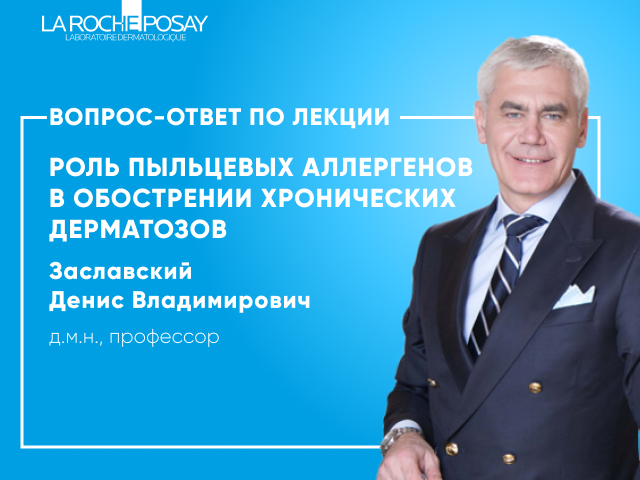 LA ROCHE-POSAY
LABORATOIRE DERMATOLOGIQUE

ВОПРОС-ОТВЕТ ПО ЛЕКЦИИ

РОЛЬ ПЫЛЬЦЕВЫХ АЛЛЕРГЕНОВ В ОБОСТРЕНИИ ХРОНИЧЕСКИХ ДЕРМАТОЗОВ

Заславский Денис Владимирович

д.м.н., профессор